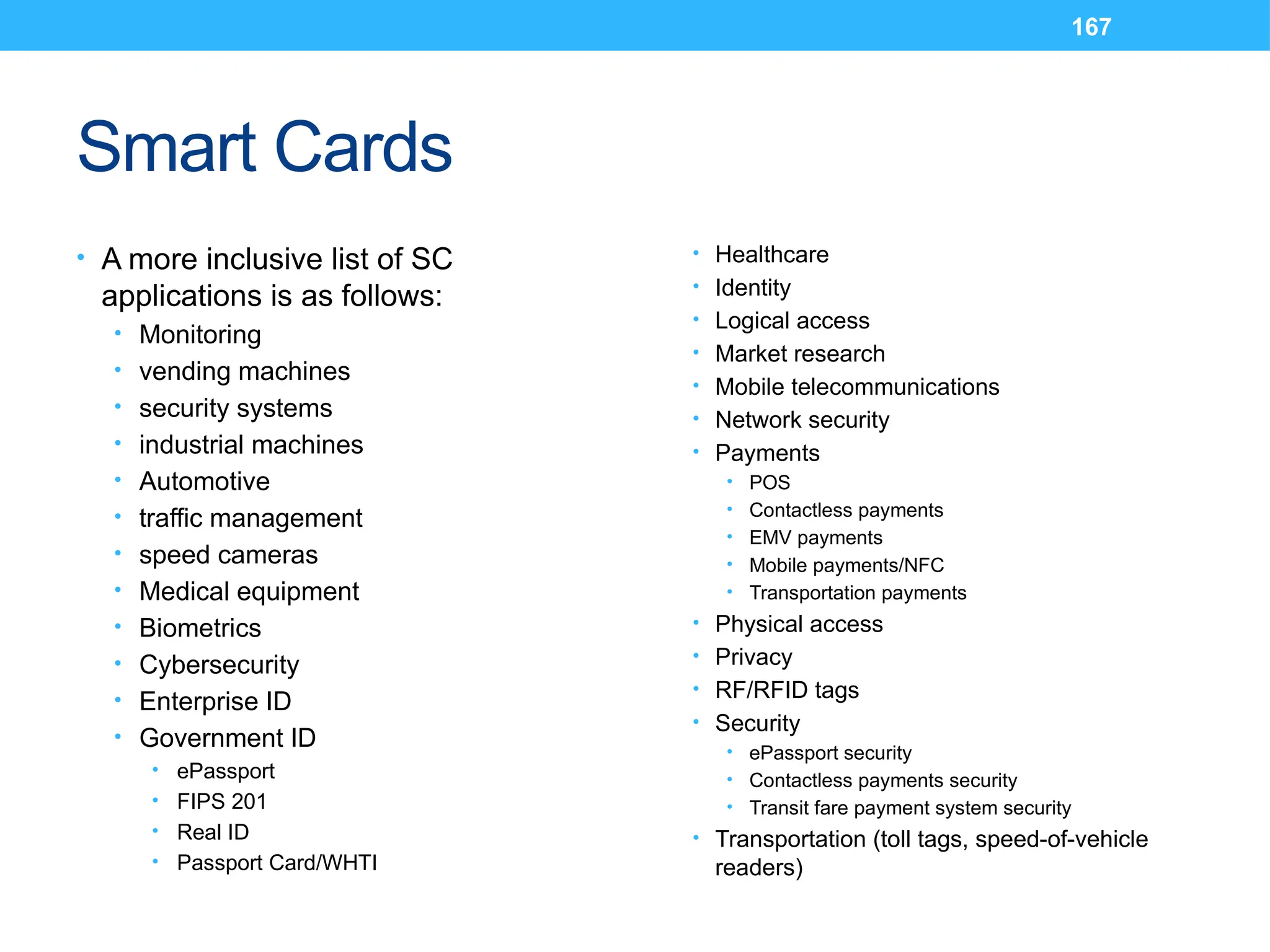 167

Smart Cards

• A more inclusive list of SC applications is as follows:
  • Monitoring
  • vending machines
  • security systems
  • industrial machines
  • Automotive
  • traffic management
  • speed cameras
  • Medical equipment
  • Biometrics
  • Cybersecurity
  • Enterprise ID
  • Government ID
    • ePassport
    • FIPS 201
    • Real ID
    • Passport Card/WHTI

• Healthcare
• Identity
• Logical access
• Market research
• Mobile telecommunications
• Network security
• Payments
  • POS
  • Contactless payments
  • EMV payments
  • Mobile payments/NFC
  • Transportation payments
• Physical access
• Privacy
• RF/RFID tags
• Security
  • ePassport security
  • Contactless payments security
  • Transit fare payment system security
• Transportation (toll tags, speed-of-vehicle readers)